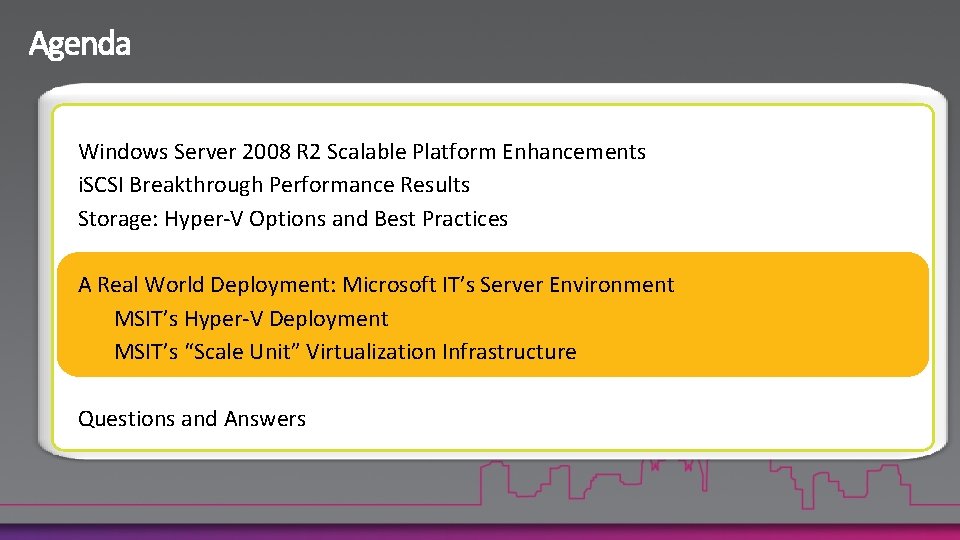 Agenda

Windows Server 2008 R2 Scalable Platform Enhancements
iSCSI Breakthrough Performance Results
Storage: Hyper-V Options and Best Practices

A Real World Deployment: Microsoft IT’s Server Environment
MSIT’s Hyper-V Deployment
MSIT’s “Scale Unit” Virtualization Infrastructure

Questions and Answers